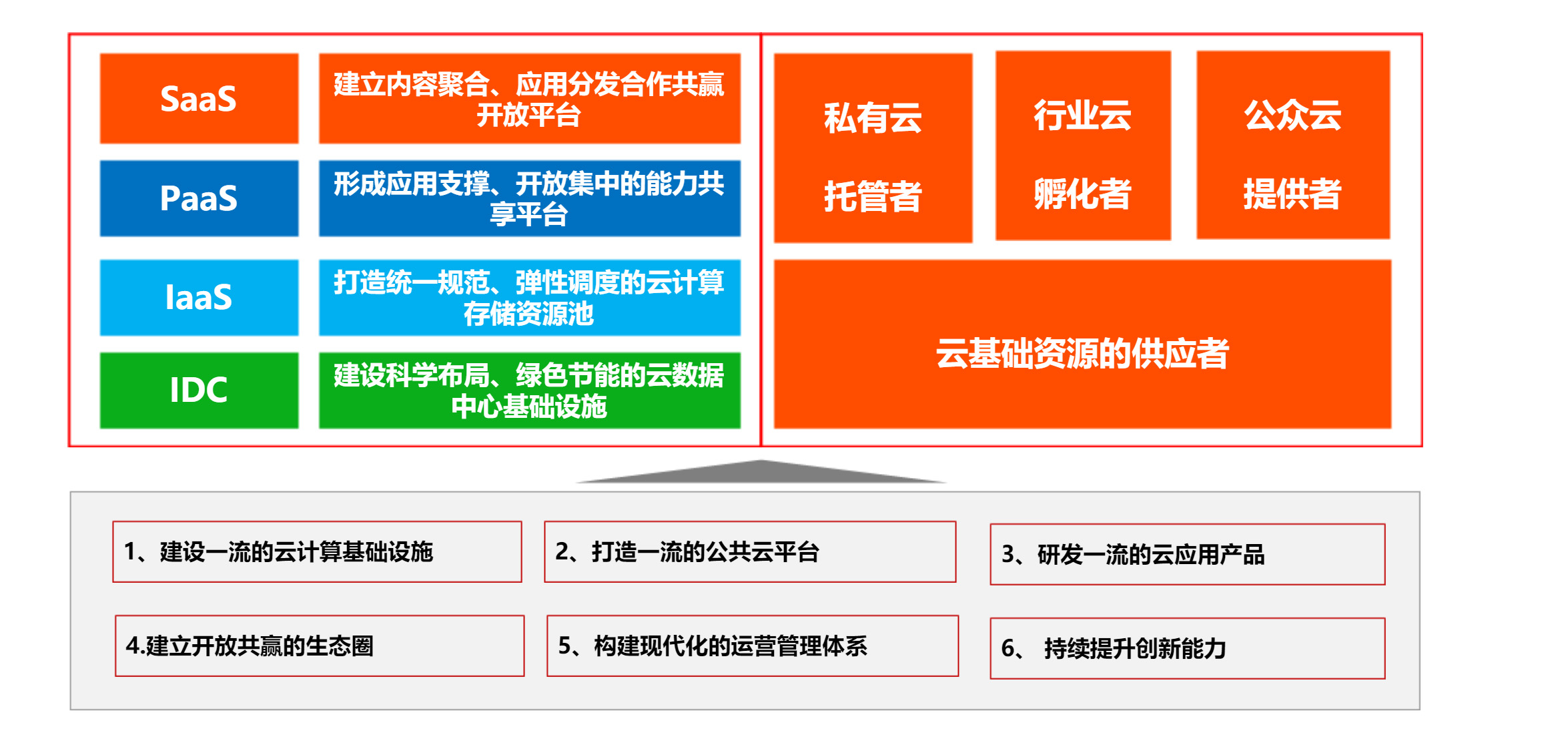 SaaS

建立内容聚合、应用分发合作共赢开放平台

PaaS

形成应用支撑、开放集中的能力共享平台

IaaS

打造统一规范、弹性调度的云计算存储资源池

IDC

建设科学布局、绿色节能的云数据中心基础设施

私有云

托管者

行业云

孵化者

公众云

提供者

云基础资源的供应者

1、建设一流的云计算基础设施

2、打造一流的公共云平台

3、研发一流的云应用产品

4.建立开放共赢的生态圈

5、构建现代化的运营管理体系

6、 持续提升创新能力